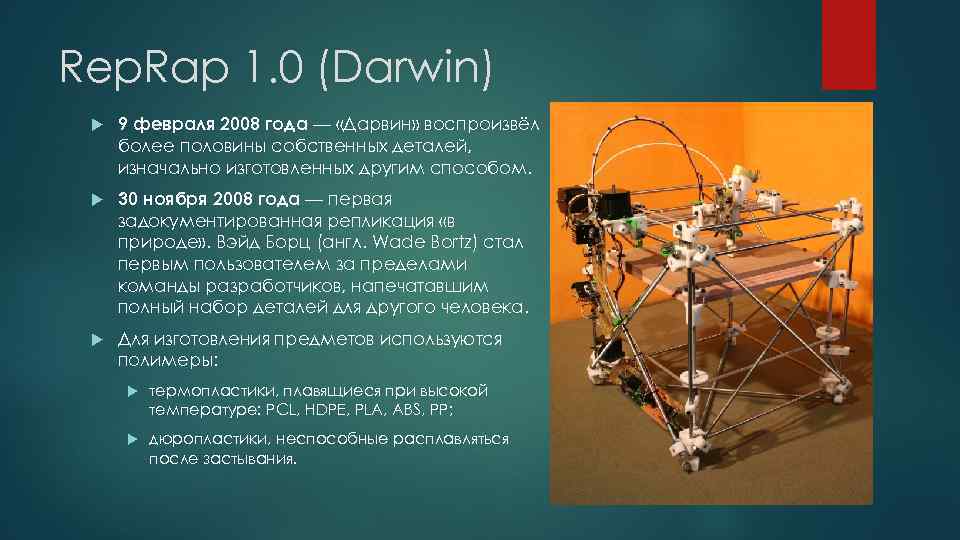 RepRap 1.0 (Darwin)

9 февраля 2008 года — «Дарвин» воспроизвёл более половины собственных деталей, изначально изготовленных другим способом.

30 ноября 2008 года — первая задокументированная репликация «в природе». Вэйд Борц (англ. Wade Bortz) стал первым пользователем за пределами команды разработчиков, напечатавшим полный набор деталей для другого человека.

Для изготовления предметов используются полимеры:

термопластики, плавящиеся при высокой температуре: PCL, HDPE, PLA, ABS, PP;

дюропластики, неспособные расплавляться после застывания.